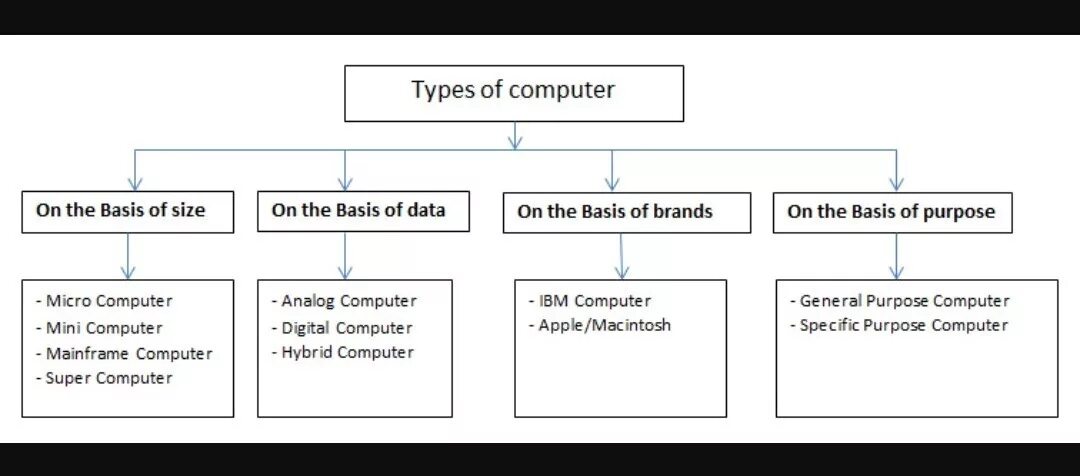 Types of computer

On the Basis of size

- Micro Computer
- Mini Computer
- Mainframe Computer
- Super Computer

On the Basis of data

- Analog Computer
- Digital Computer
- Hybrid Computer

On the Basis of brands

- IBM Computer
- Apple/Macintosh

On the Basis of purpose

- General Purpose Computer
- Specific Purpose Computer